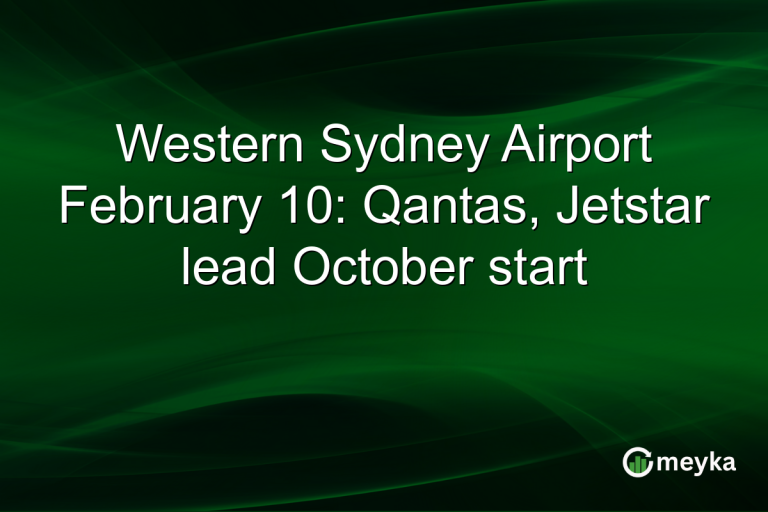 Western Sydney Airport February 10: Qantas, Jetstar lead October start

meyka